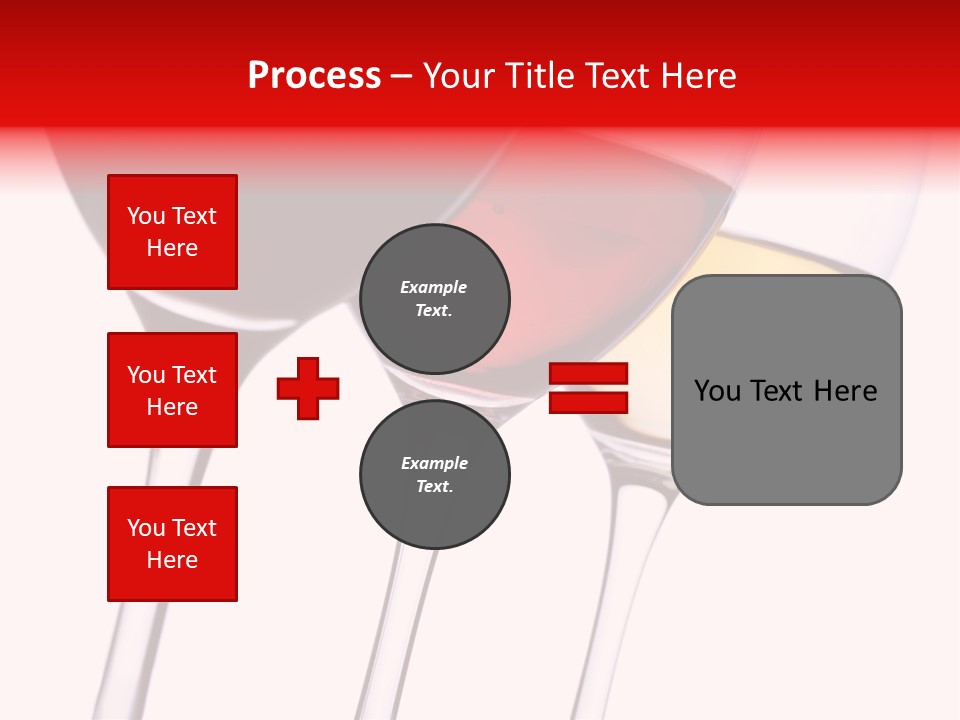 Process – Your Title Text Here

You Text Here

You Text Here

You Text Here

Example Text.

Example Text.

You Text Here